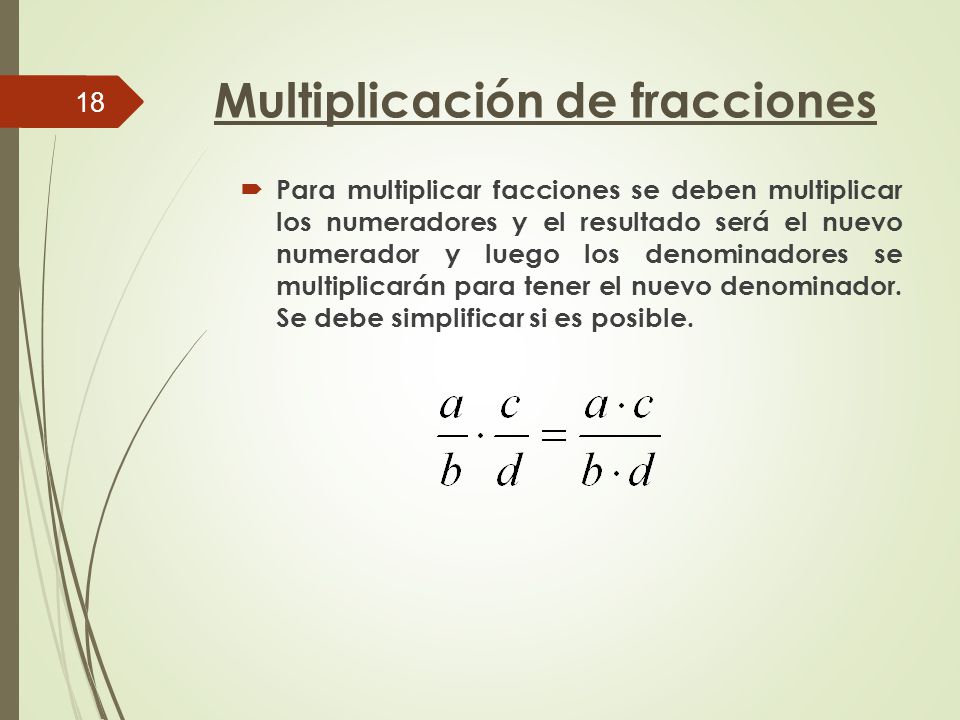 18

Multiplicación de fracciones

Para multiplicar facciones se deben multiplicar los numeradores y el resultado será el nuevo numerador y luego los denominadores se multiplicarán para tener el nuevo denominador. Se debe simplificar si es posible.

$\frac{a}{b} \cdot \frac{c}{d} = \frac{a \cdot c}{b \cdot d}$